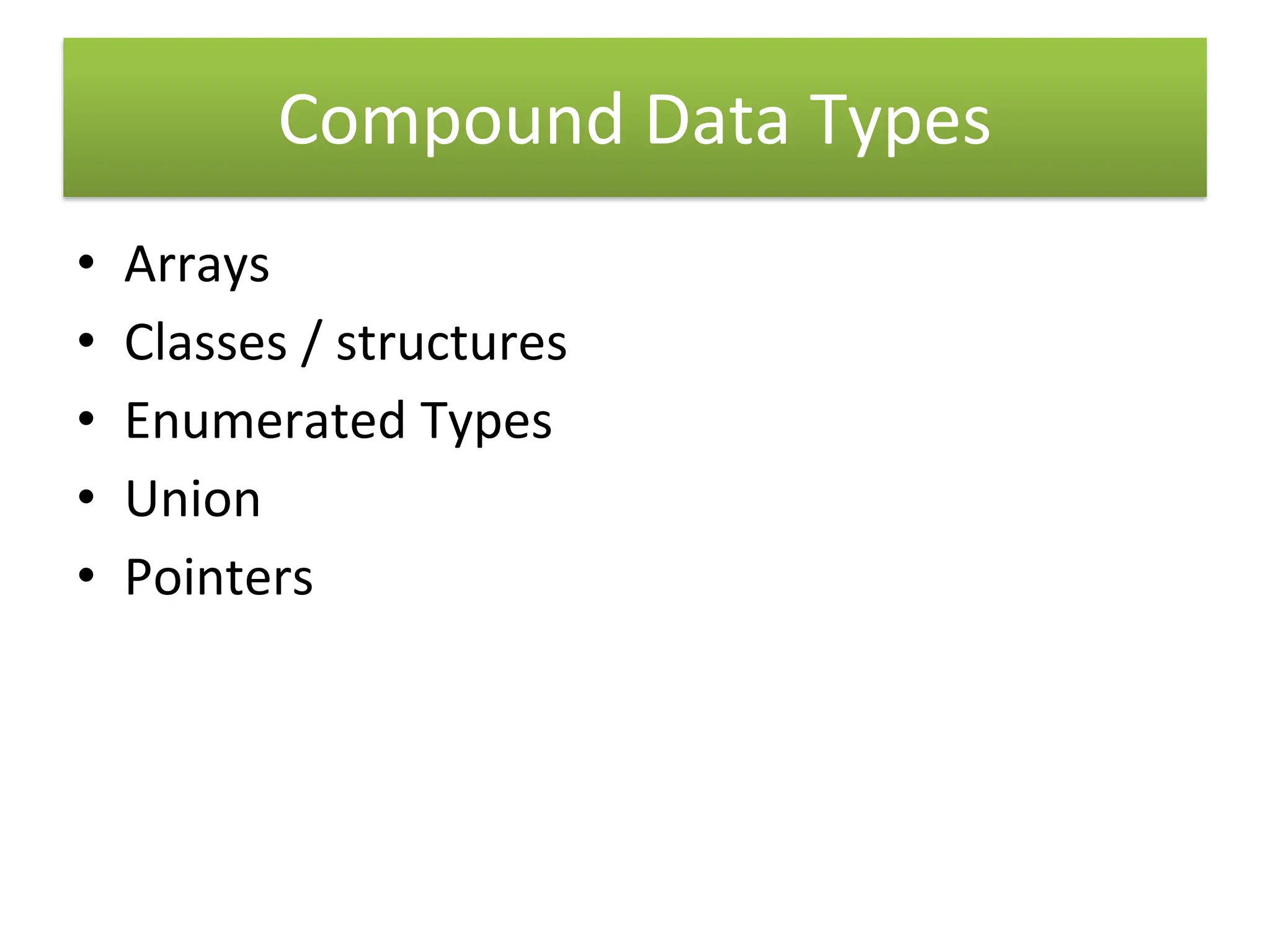 Compound Data Types

• Arrays
• Classes / structures
• Enumerated Types
• Union
• Pointers